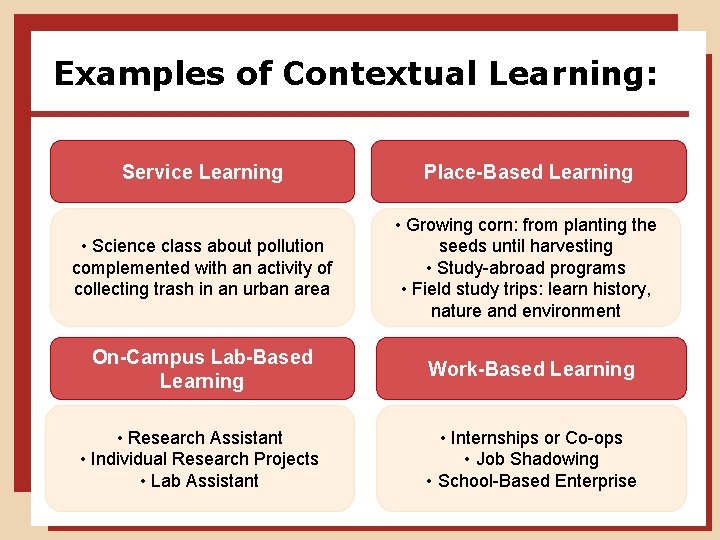 Examples of Contextual Learning:

Service Learning

• Science class about pollution complemented with an activity of collecting trash in an urban area

Place-Based Learning

• Growing corn: from planting the seeds until harvesting
• Study-abroad programs
• Field study trips: learn history, nature and environment

On-Campus Lab-Based Learning

• Research Assistant
• Individual Research Projects
• Lab Assistant

Work-Based Learning

• Internships or Co-ops
• Job Shadowing
• School-Based Enterprise